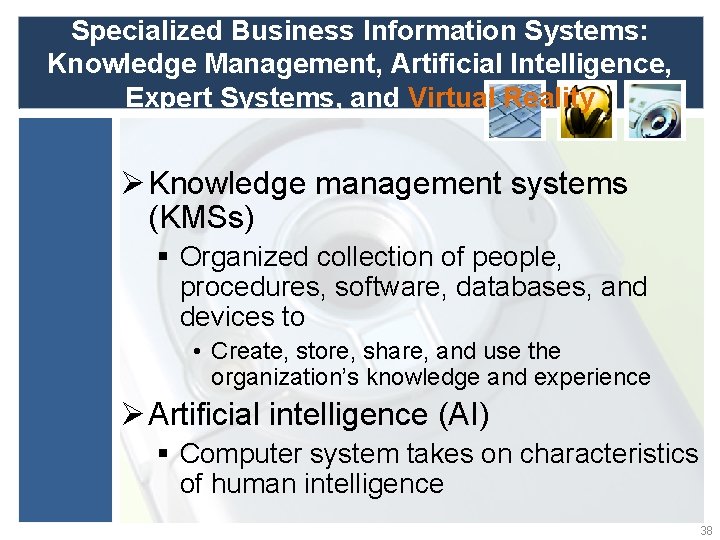 Specialized Business Information Systems: Knowledge Management, Artificial Intelligence, Expert Systems, and Virtual Reality

➢ Knowledge management systems (KMSs)

▪ Organized collection of people, procedures, software, databases, and devices to

• Create, store, share, and use the organization's knowledge and experience

➢ Artificial intelligence (AI)

▪ Computer system takes on characteristics of human intelligence

38